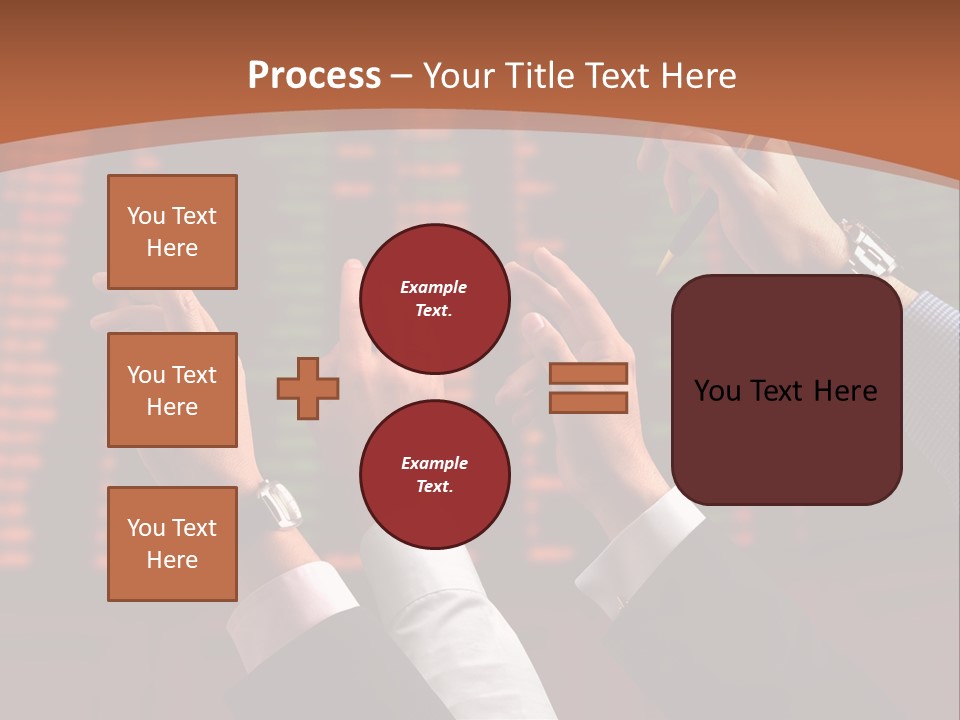 Process – Your Title Text Here

You Text Here

You Text Here

You Text Here

Example Text.

Example Text.

You Text Here